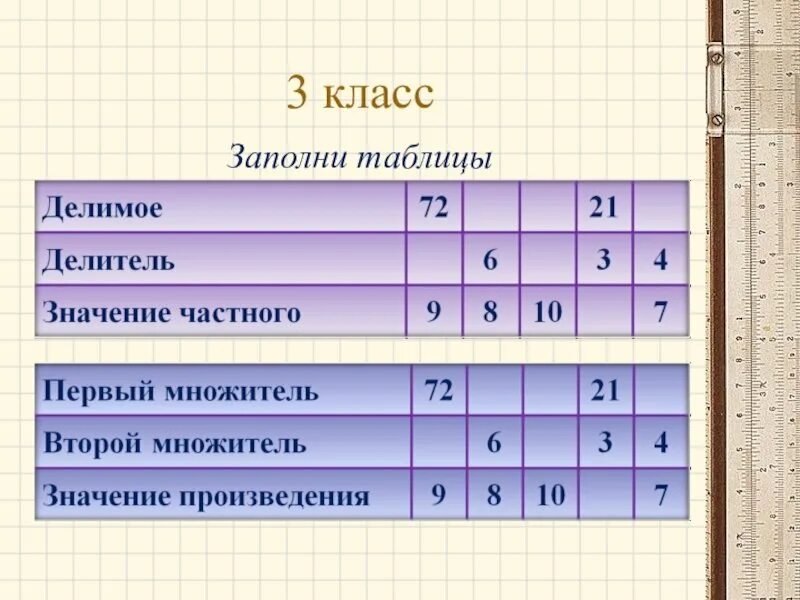 3 класс

Заполни таблицы

| Делимое | 72 |  |  | 21 |  |
|---|---|---|---|---|---|
| Делитель |  | 6 |  | 3 | 4 |
| Значение частного | 9 | 8 | 10 |  | 7 |

| Первый множитель | 72 |  |  | 21 |  |
|---|---|---|---|---|---|
| Второй множитель |  | 6 |  | 3 | 4 |
| Значение произведения | 9 | 8 | 10 |  | 7 |